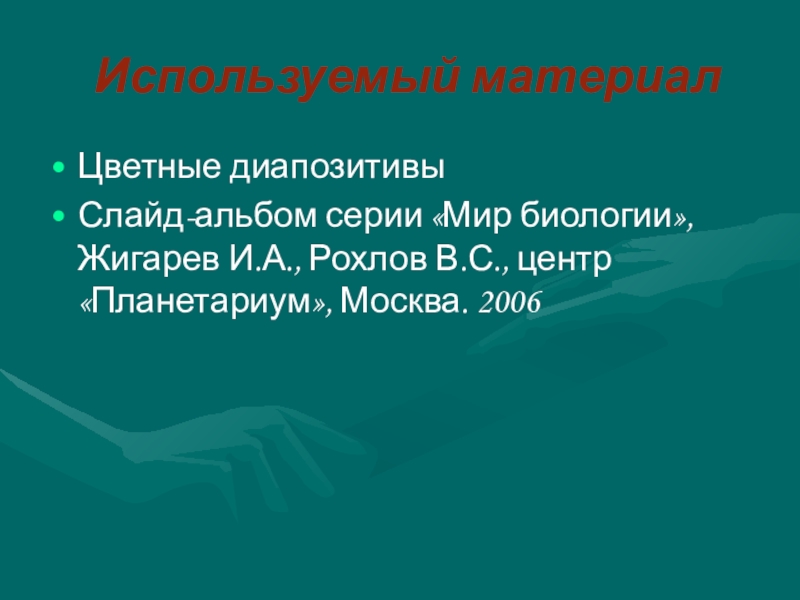 Используемый материал

- Цветные диапозитивы
- Слайд-альбом серии «Мир биологии», Жигарев И.А., Рохлов В.С., центр «Планетариум», Москва. 2006